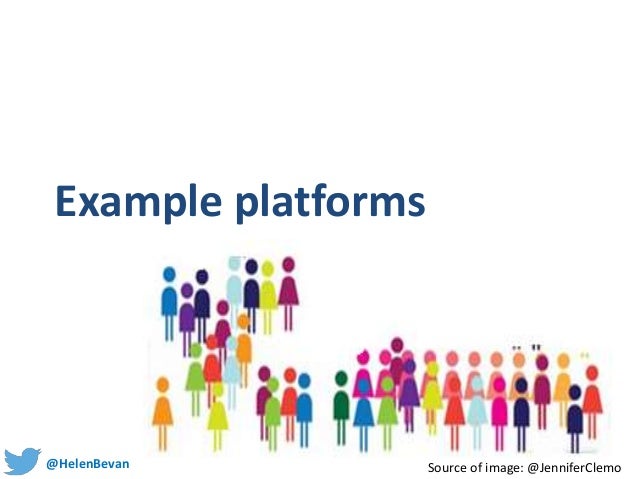 Example platforms

@HelenBevan

Source of image: @JenniferClemo